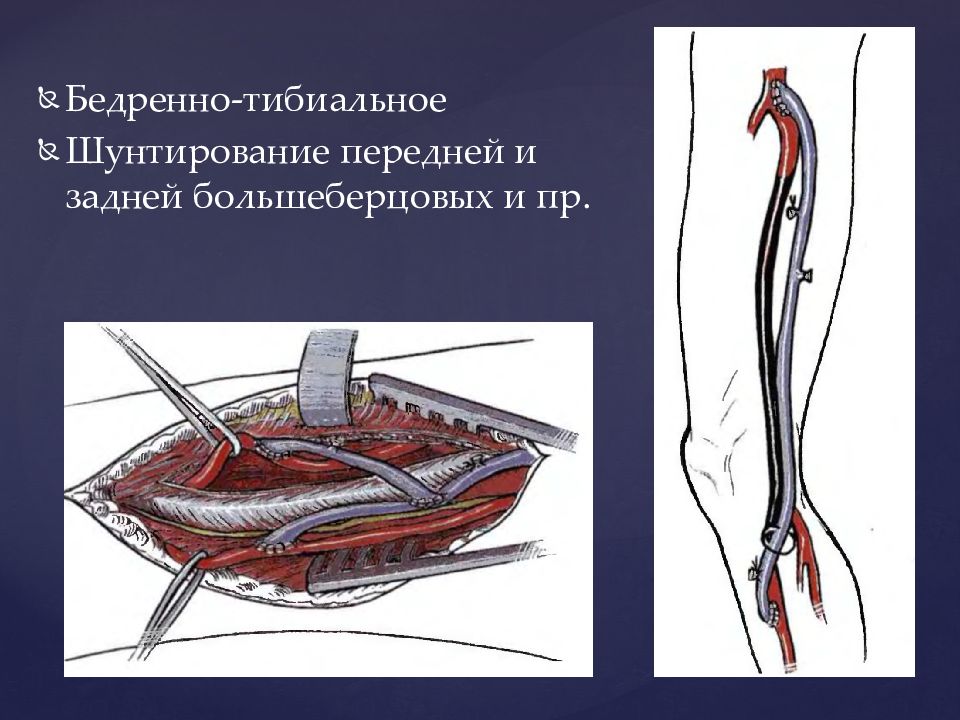 Бедренно-тибиальное

Шунтирование передней и задней большеберцовых и пр.